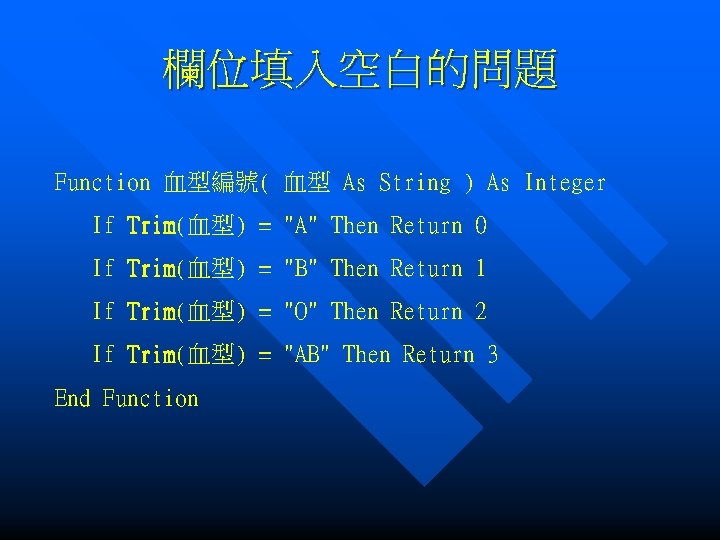 欄位填入空白的問題

Function 血型編號( 血型 As String ) As Integer
If Trim(血型) = "A" Then Return 0
If Trim(血型) = "B" Then Return 1
If Trim(血型) = "O" Then Return 2
If Trim(血型) = "AB" Then Return 3
End Function